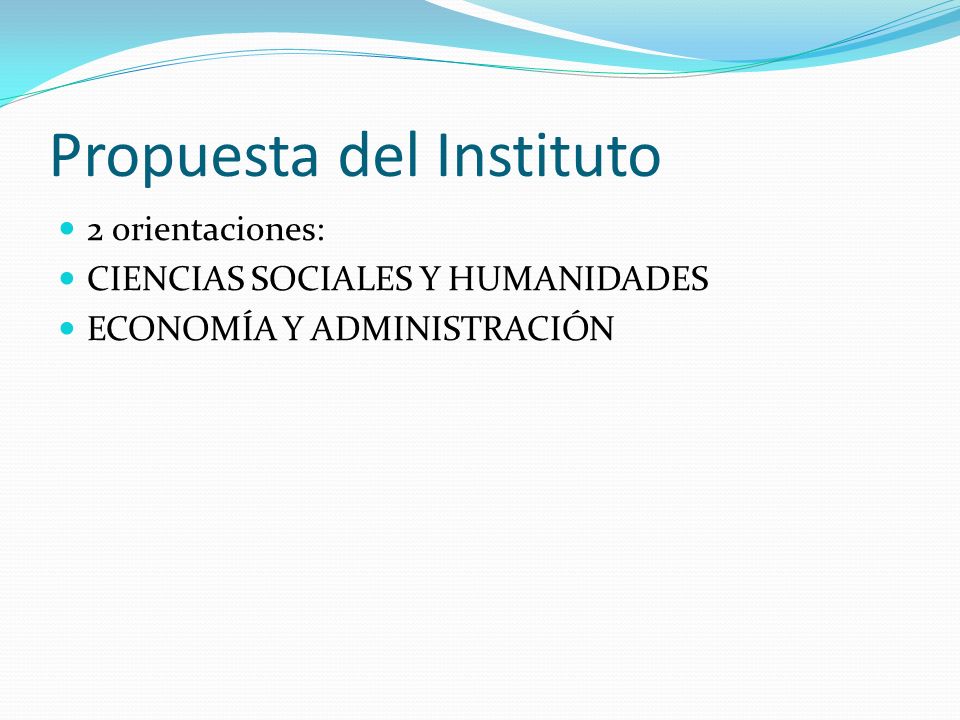 Propuesta del Instituto

- 2 orientaciones:
- CIENCIAS SOCIALES Y HUMANIDADES
- ECONOMÍA Y ADMINISTRACIÓN